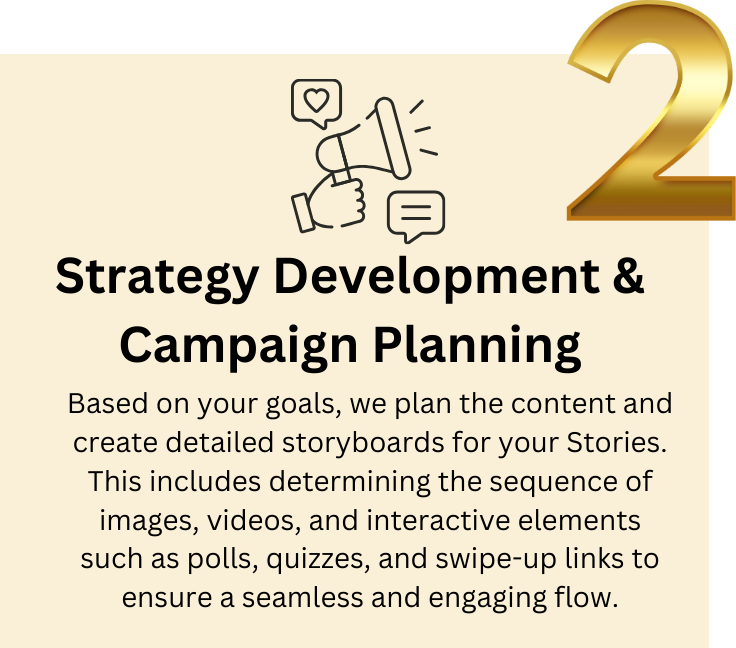 2

Strategy Development & Campaign Planning

Based on your goals, we plan the content and create detailed storyboards for your Stories. This includes determining the sequence of images, videos, and interactive elements such as polls, quizzes, and swipe-up links to ensure a seamless and engaging flow.